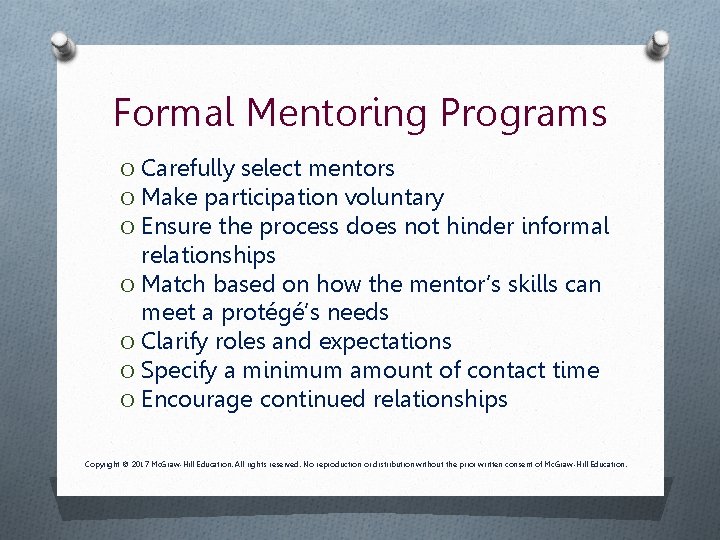 Formal Mentoring Programs

O Carefully select mentors
O Make participation voluntary
O Ensure the process does not hinder informal relationships
O Match based on how the mentor's skills can meet a protégé's needs
O Clarify roles and expectations
O Specify a minimum amount of contact time
O Encourage continued relationships

Copyright © 2017 McGraw-Hill Education. All rights reserved. No reproduction or distribution without the prior written consent of McGraw-Hill Education.